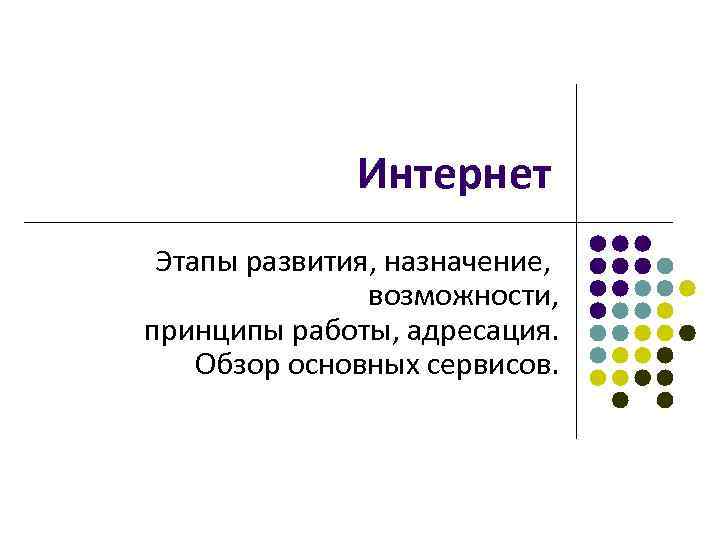 Интернет

Этапы развития, назначение, возможности, принципы работы, адресация. Обзор основных сервисов.